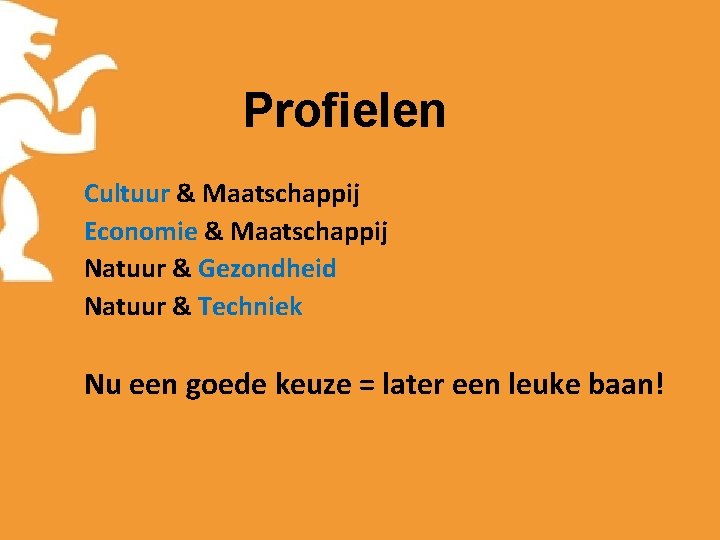 Profielen

Cultuur & Maatschappij
Economie & Maatschappij
Natuur & Gezondheid
Natuur & Techniek

Nu een goede keuze = later een leuke baan!